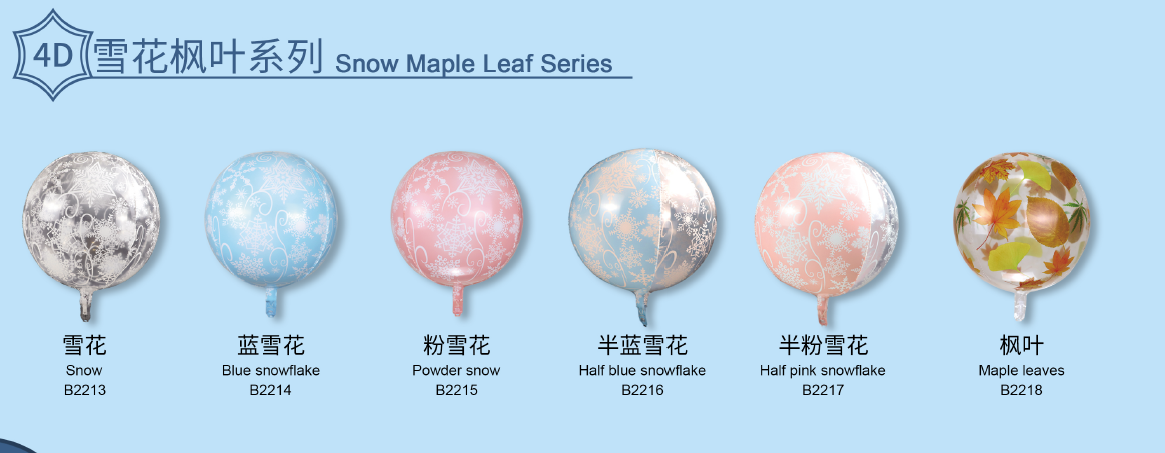 4D 雪花枫叶系列 Snow Maple Leaf Series

雪花
Snow
B2213

蓝雪花
Blue snowflake
B2214

粉雪花
Powder snow
B2215

半蓝雪花
Half blue snowflake
B2216

半粉雪花
Half pink snowflake
B2217

枫叶
Maple leaves
B2218